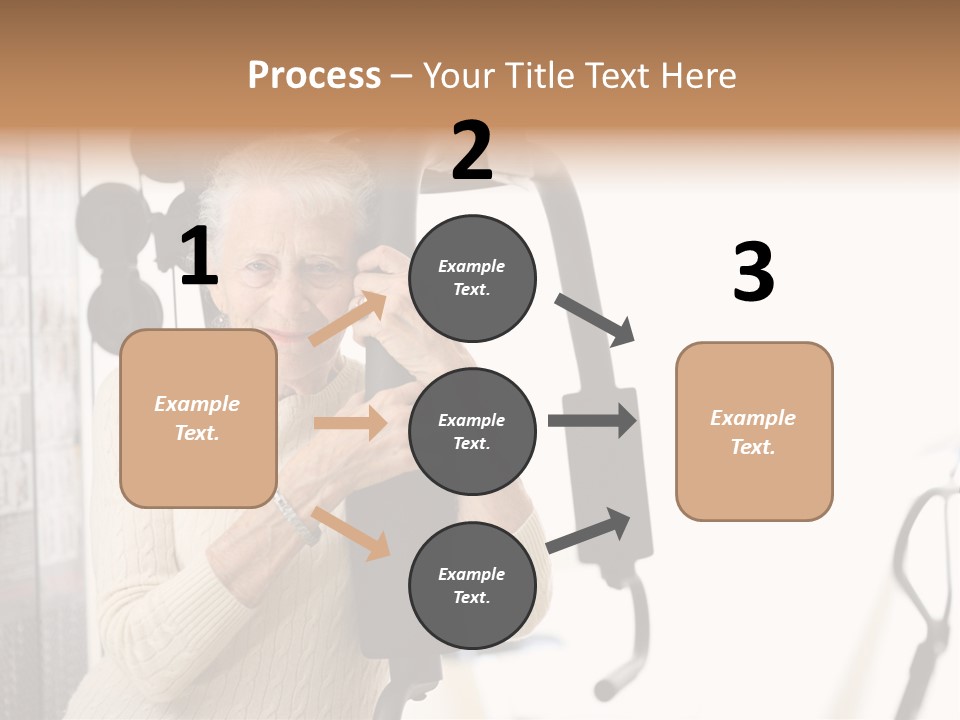 Process – Your Title Text Here

1

Example Text.

2

Example Text.

Example Text.

Example Text.

3

Example Text.